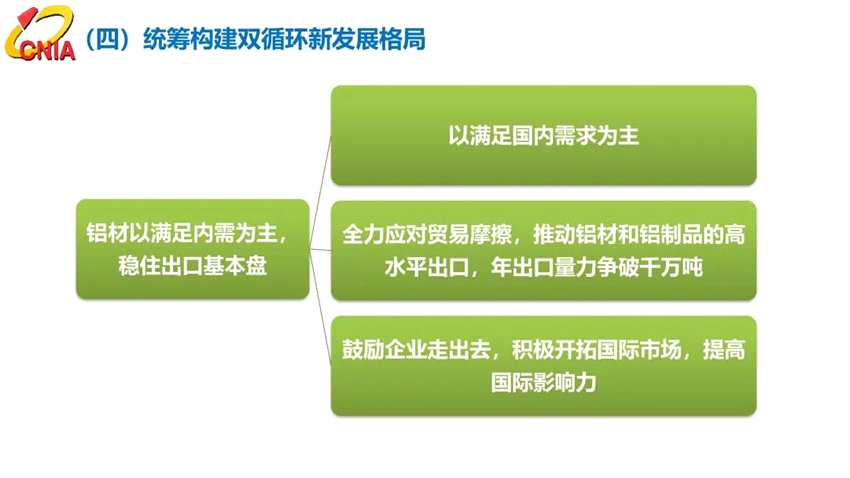 CNIA

（四）统筹构建双循环新发展格局

铝材以满足内需为主，稳住出口基本盘

以满足国内需求为主

全力应对贸易摩擦，推动铝材和铝制品的高水平出口，年出口量力争破千万吨

鼓励企业走出去，积极开拓国际市场，提高国际影响力